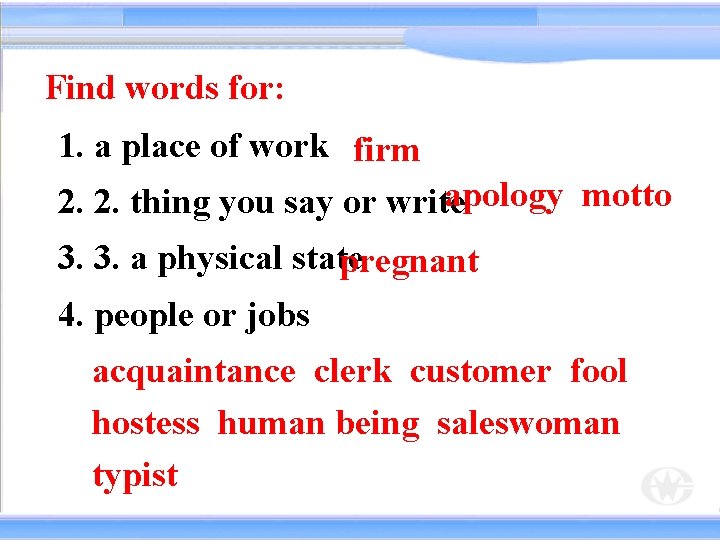 Find words for:

1. a place of work firm

2. 2. thing you say or write apology motto

3. 3. a physical state pregnant

4. people or jobs

acquaintance clerk customer fool hostess human being saleswoman typist